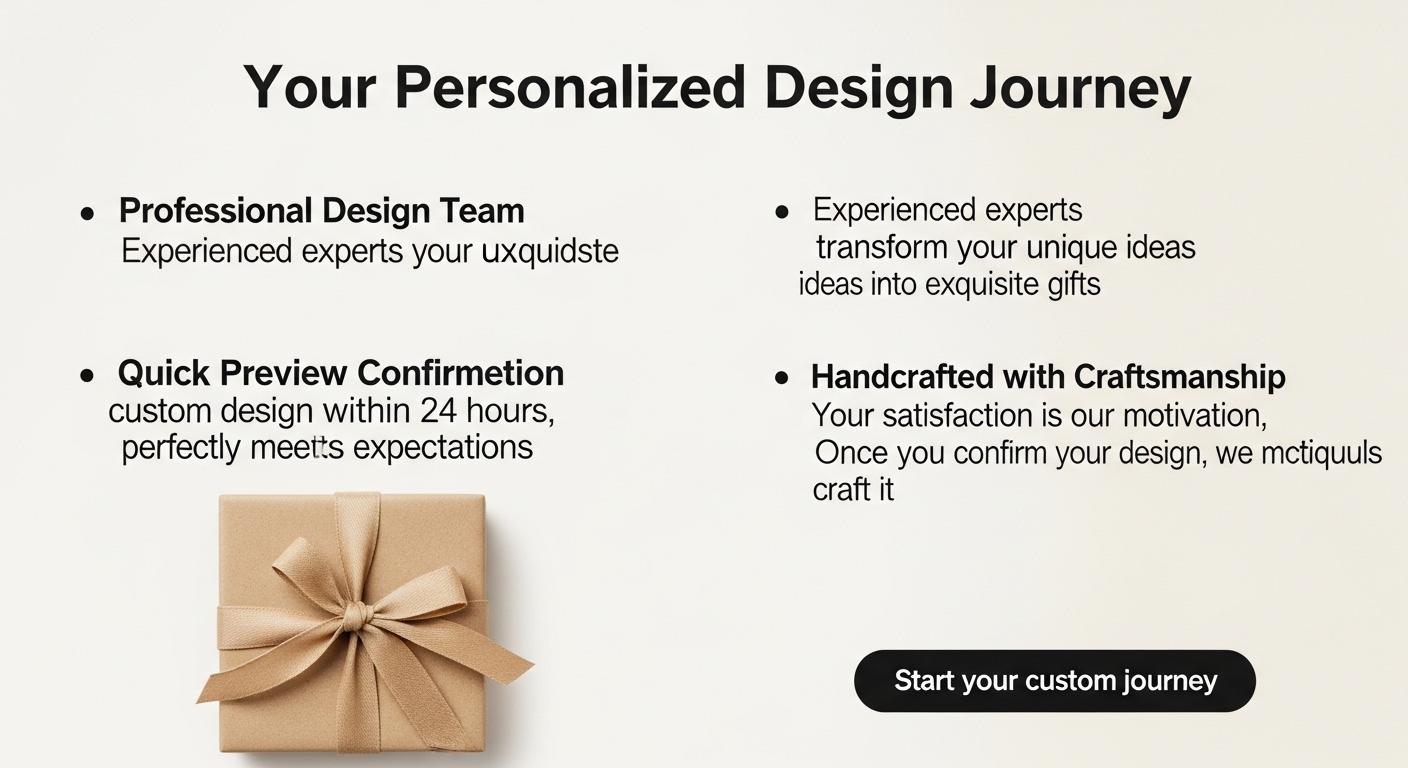 Your Personalized Design Journey

• Professional Design Team
Experienced experts your uxquidste

• Quick Preview Confirmetion
custom design within 24 hours, perfectly meetts expectations

• Experienced experts
transform your unique ideas ideas into exquisite gifts

• Handcrafted with Craftsmanship
Your satisfaction is our motivation, Once you confirm your design, we mctiquuls craft it

Start your custom journey